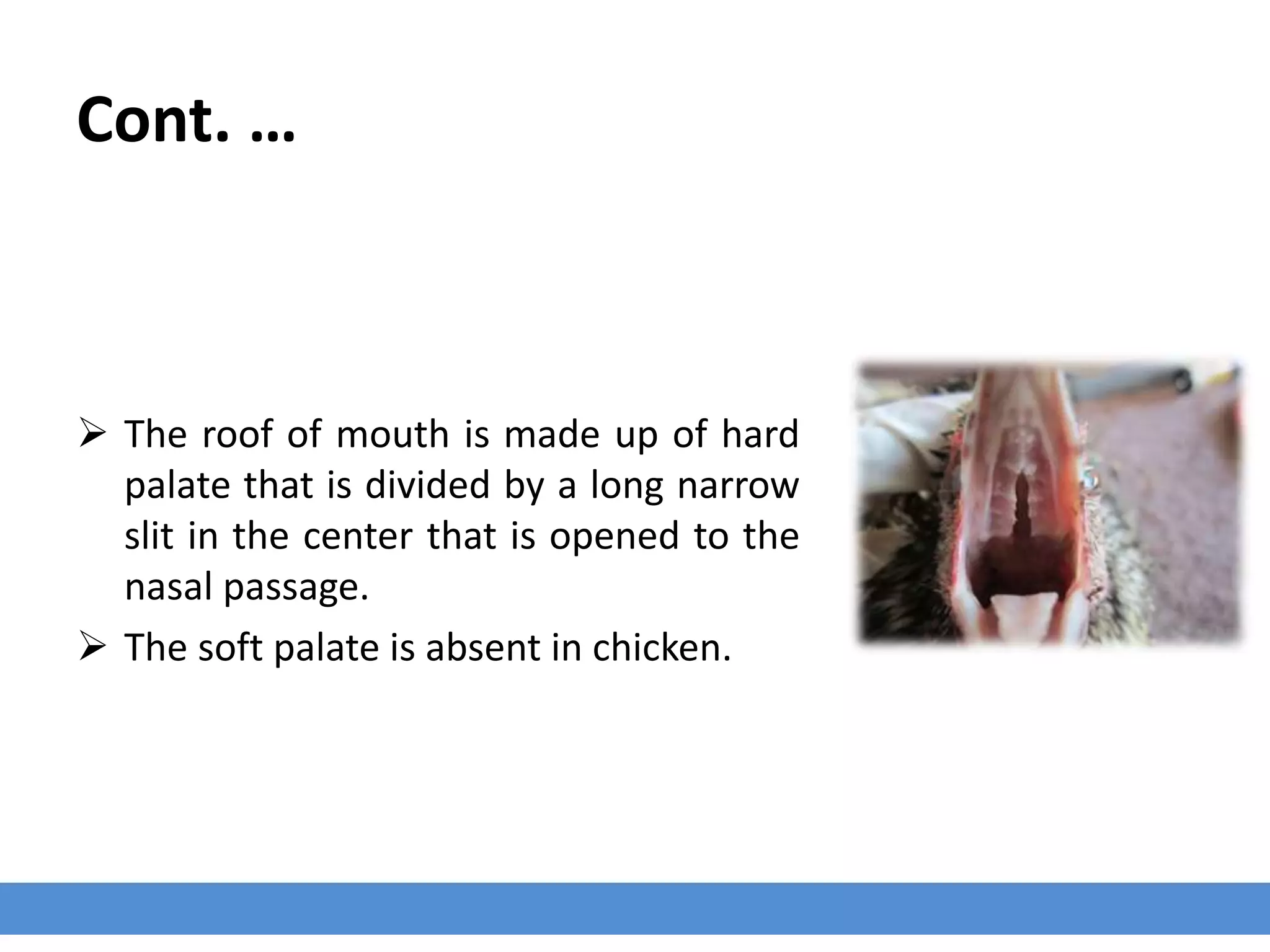 Cont. …

➢ The roof of mouth is made up of hard palate that is divided by a long narrow slit in the center that is opened to the nasal passage.

➢ The soft palate is absent in chicken.